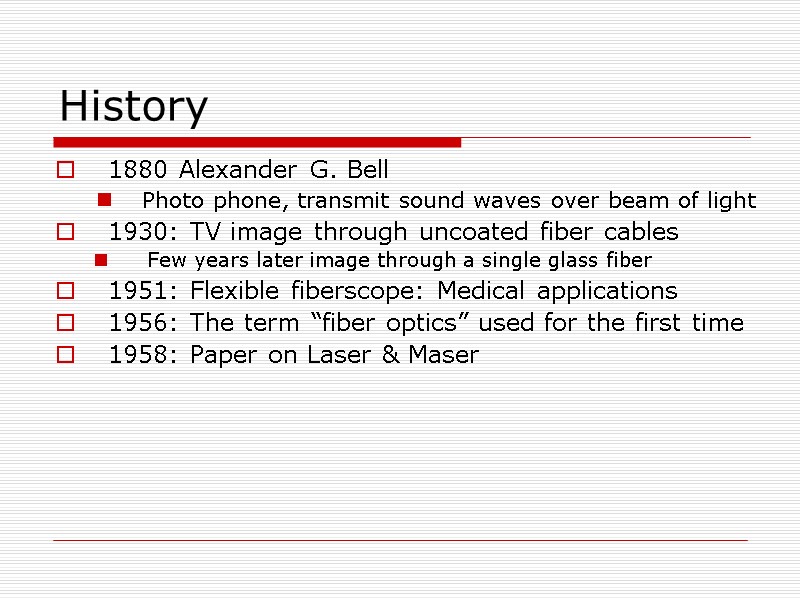 History

1880 Alexander G. Bell

Photo phone, transmit sound waves over beam of light

1930: TV image through uncoated fiber cables

Few years later image through a single glass fiber

1951: Flexible fiberscope: Medical applications

1956: The term “fiber optics” used for the first time

1958: Paper on Laser & Maser